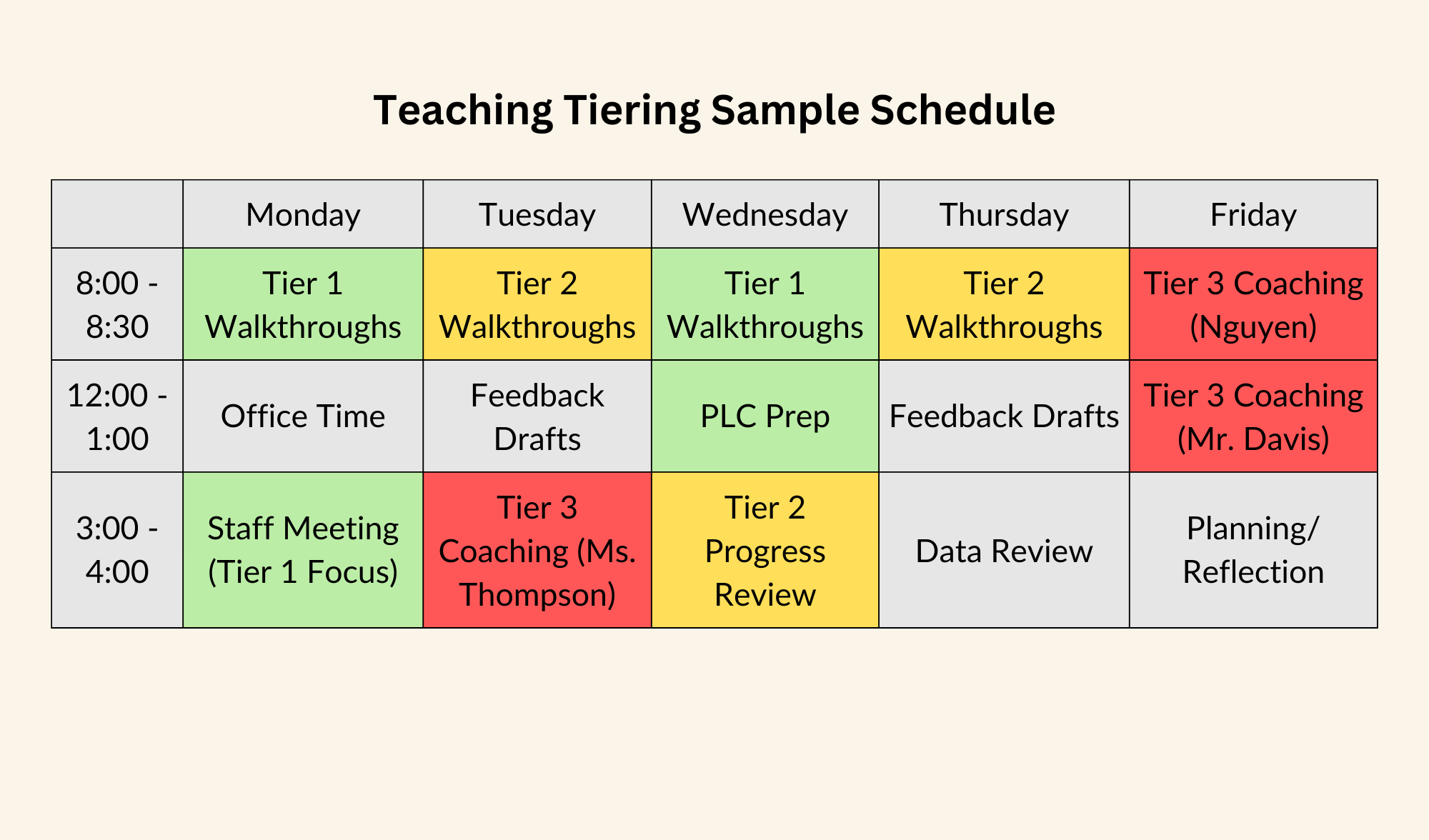 Teaching Tiering Sample Schedule

| | Monday | Tuesday | Wednesday | Thursday | Friday |
|---|---|---|---|---|---|
| 8:00 - 8:30 | Tier 1 Walkthroughs | Tier 2 Walkthroughs | Tier 1 Walkthroughs | Tier 2 Walkthroughs | Tier 3 Coaching (Nguyen) |
| 12:00 - 1:00 | Office Time | Feedback Drafts | PLC Prep | Feedback Drafts | Tier 3 Coaching (Mr. Davis) |
| 3:00 - 4:00 | Staff Meeting (Tier 1 Focus) | Tier 3 Coaching (Ms. Thompson) | Tier 2 Progress Review | Data Review | Planning/ Reflection |